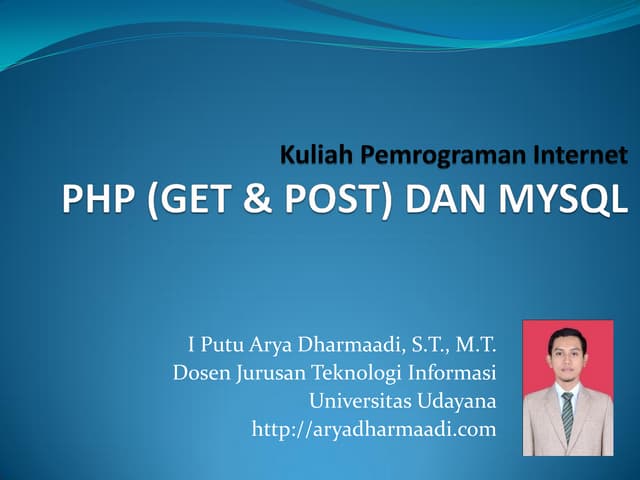 Kuliah Pemrograman Internet
PHP (GET & POST) DAN MYSQL

I Putu Arya Dharmaadi, S.T., M.T.
Dosen Jurusan Teknologi Informasi
Universitas Udayana
http://aryadharmaadi.com